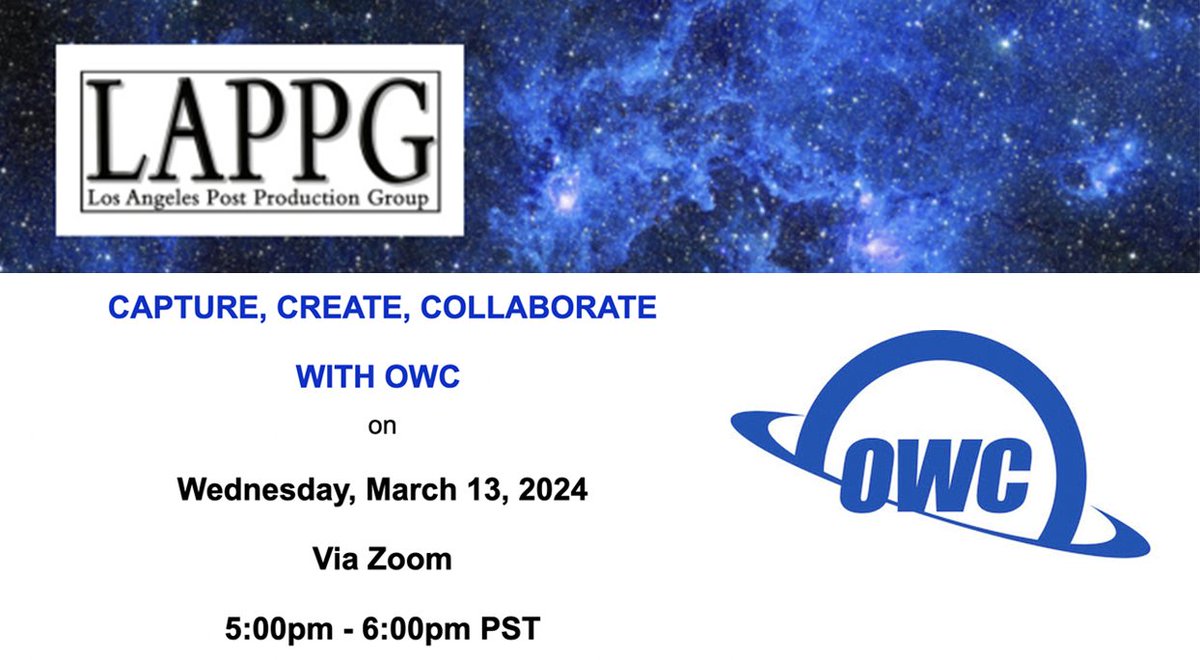 LAPPG
Los Angeles Post Production Group

CAPTURE, CREATE, COLLABORATE

WITH OWC

on

Wednesday, March 13, 2024

Via Zoom

5:00pm - 6:00pm PST

OWC